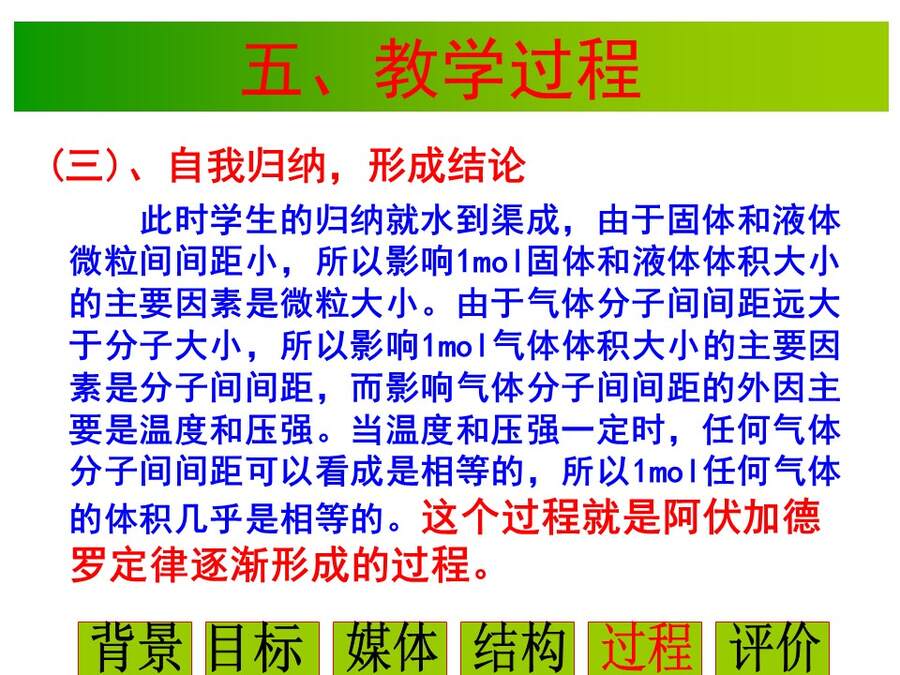 五、教学过程

（三）、自我归纳，形成结论

此时学生的归纳就水到渠成，由于固体和液体微粒间间距小，所以影响1mol固体和液体体积大小的主要因素是微粒大小。由于气体分子间间距远大于分子大小，所以影响1mol气体体积大小的主要因素是分子间间距，而影响气体分子间间距的外因主要是温度和压强。当温度和压强一定时，任何气体分子间间距可以看成是相等的，所以1mol任何气体的体积几乎是相等的。这个过程就是阿伏加德罗定律逐渐形成的过程。

背景 目标 媒体 结构 过程 评价